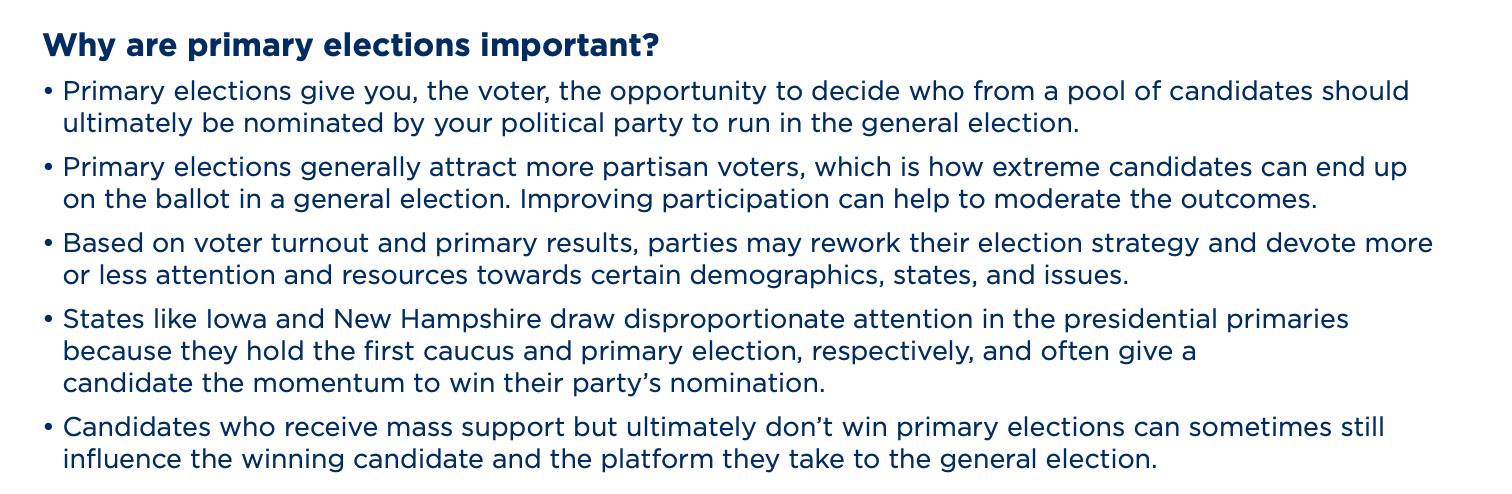 Why are primary elections important?

• Primary elections give you, the voter, the opportunity to decide who from a pool of candidates should ultimately be nominated by your political party to run in the general election.

• Primary elections generally attract more partisan voters, which is how extreme candidates can end up on the ballot in a general election. Improving participation can help to moderate the outcomes.

• Based on voter turnout and primary results, parties may rework their election strategy and devote more or less attention and resources towards certain demographics, states, and issues.

• States like Iowa and New Hampshire draw disproportionate attention in the presidential primaries because they hold the first caucus and primary election, respectively, and often give a candidate the momentum to win their party's nomination.

• Candidates who receive mass support but ultimately don't win primary elections can sometimes still influence the winning candidate and the platform they take to the general election.